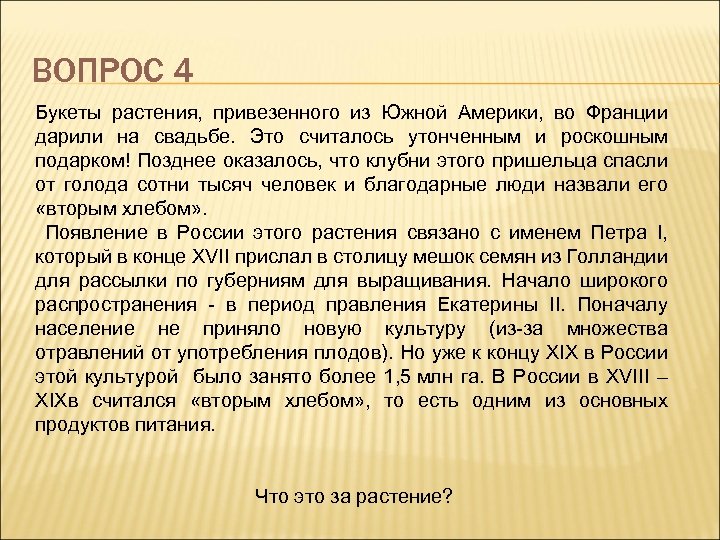 ВОПРОС 4

Букеты растения, привезенного из Южной Америки, во Франции дарили на свадьбе. Это считалось утонченным и роскошным подарком! Позднее оказалось, что клубни этого пришельца спасли от голода сотни тысяч человек и благодарные люди назвали его «вторым хлебом».

Появление в России этого растения связано с именем Петра I, который в конце XVII прислал в столицу мешок семян из Голландии для рассылки по губерниям для выращивания. Начало широкого распространения - в период правления Екатерины II. Поначалу население не приняло новую культуру (из-за множества отравлений от употребления плодов). Но уже к концу XIX в России этой культурой было занято более 1,5 млн га. В России в XVIII – XIXв считался «вторым хлебом», то есть одним из основных продуктов питания.

Что это за растение?